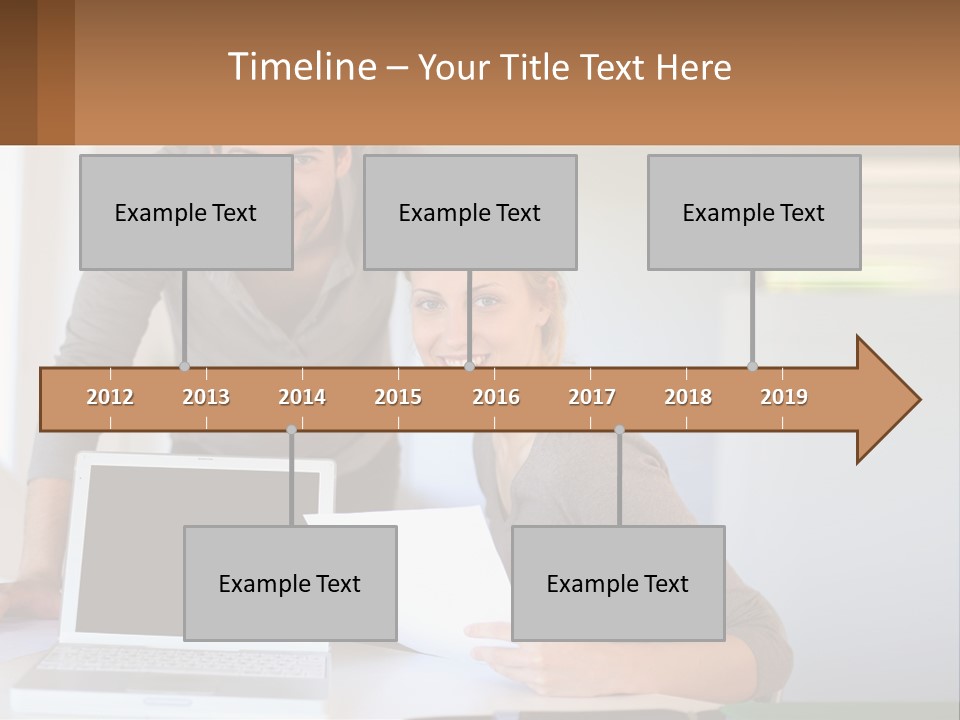 Timeline – Your Title Text Here

Example Text

Example Text

Example Text

2012 2013 2014 2015 2016 2017 2018 2019

Example Text

Example Text